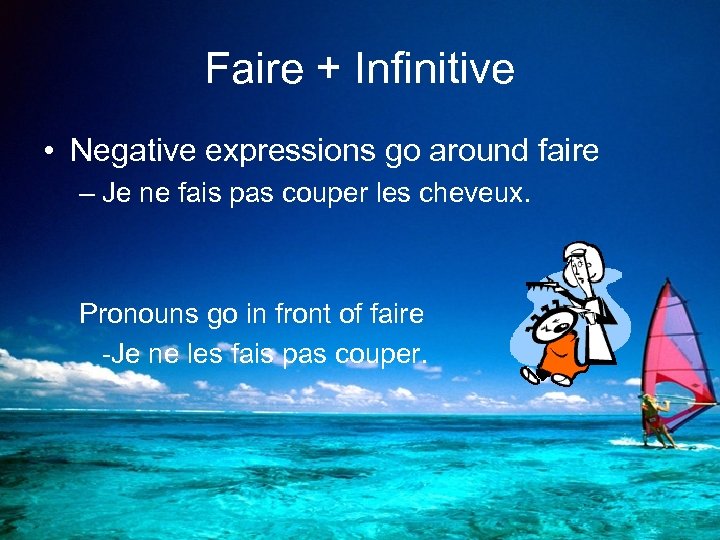 Faire + Infinitive

• Negative expressions go around faire
– Je ne fais pas couper les cheveux.

Pronouns go in front of faire
-Je ne les fais pas couper.